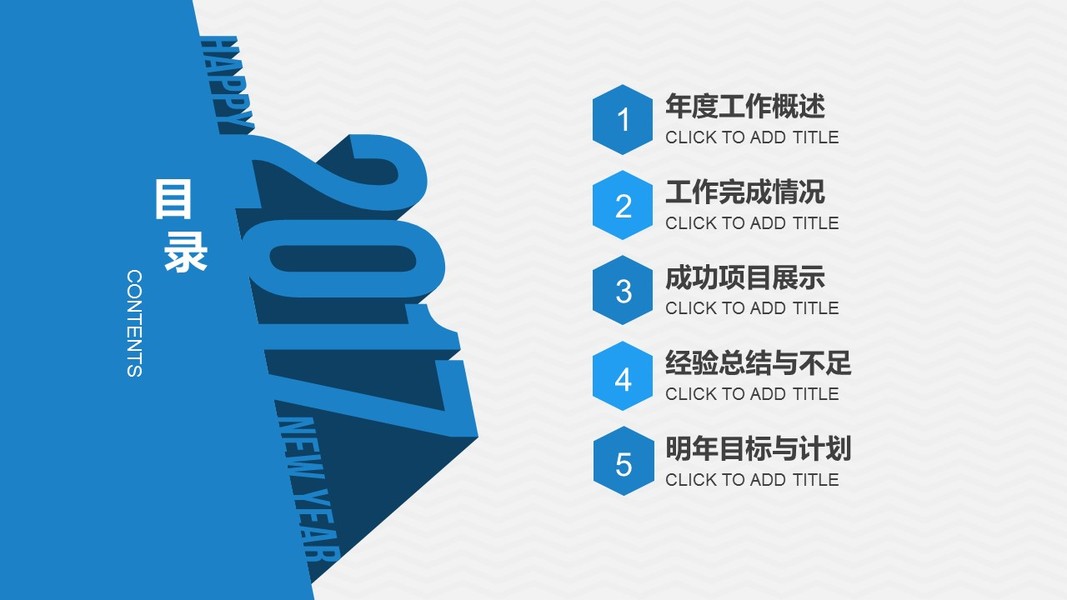 目录
CONTENTS

HAPPY
2017
NEW YEAR

1
年度工作概述
CLICK TO ADD TITLE

2
工作完成情况
CLICK TO ADD TITLE

3
成功项目展示
CLICK TO ADD TITLE

4
经验总结与不足
CLICK TO ADD TITLE

5
明年目标与计划
CLICK TO ADD TITLE